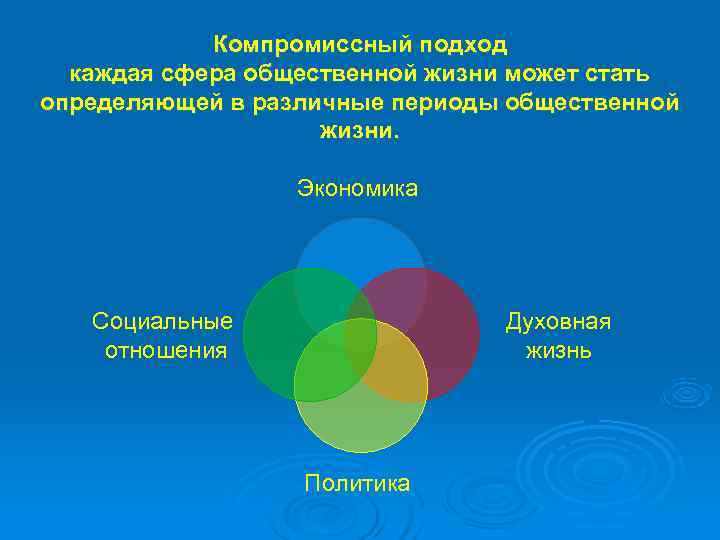 Компромиссный подход
каждая сфера общественной жизни может стать определяющей в различные периоды общественной жизни.

Экономика

Социальные отношения

Духовная жизнь

Политика